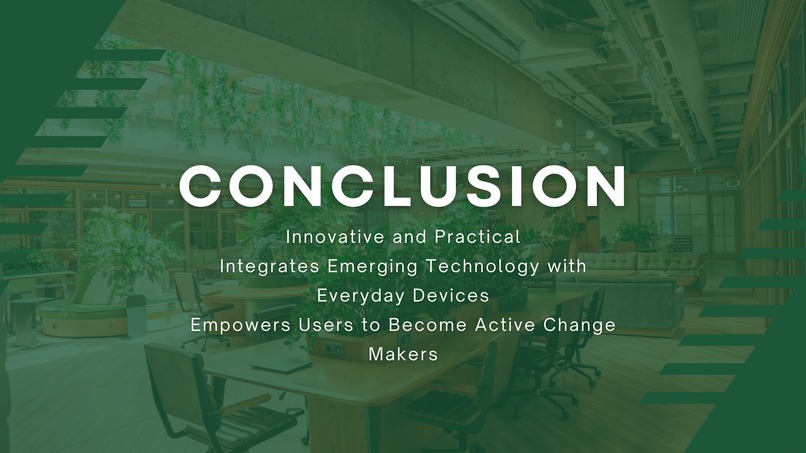 CONCLUSION

Innovative and Practical
Integrates Emerging Technology with Everyday Devices
Empowers Users to Become Active Change Makers